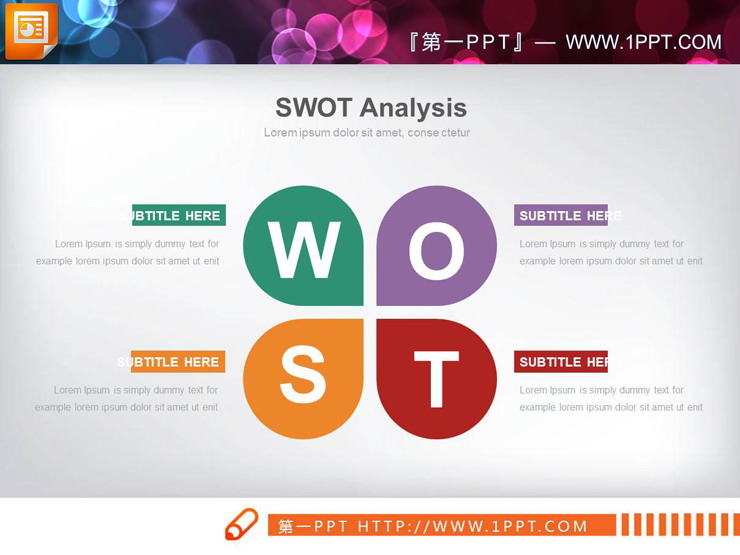 『第一PPT』— WWW.1PPT.COM

SWOT Analysis

Lorem ipsum dolor sit amet, conse ctetur

SUBTITLE HERE

Lorem Ipsum is simply dummy text for example lorem ipsum dolor sit amet ut enit

W

O

SUBTITLE HERE

Lorem Ipsum is simply dummy text for example lorem ipsum dolor sit amet ut enit

SUBTITLE HERE

Lorem Ipsum is simply dummy text for example lorem ipsum dolor sit amet ut enit

S

T

SUBTITLE HERE

Lorem Ipsum is simply dummy text for example lorem ipsum dolor sit amet ut enit

第一PPT HTTP://WWW.1PPT.COM